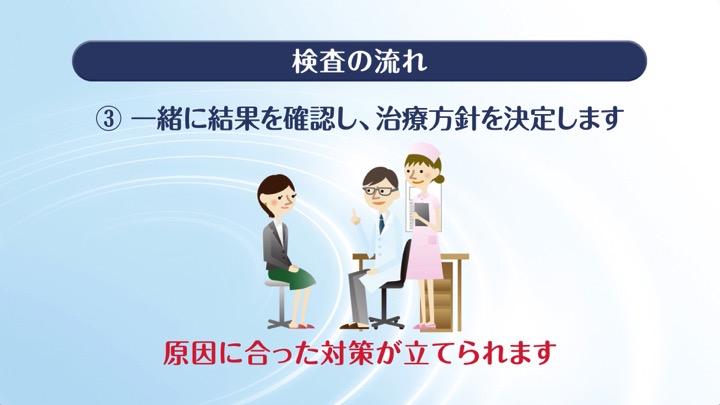 検査の流れ

③ 一緒に結果を確認し、治療方針を決定します

原因に合った対策が立てられます